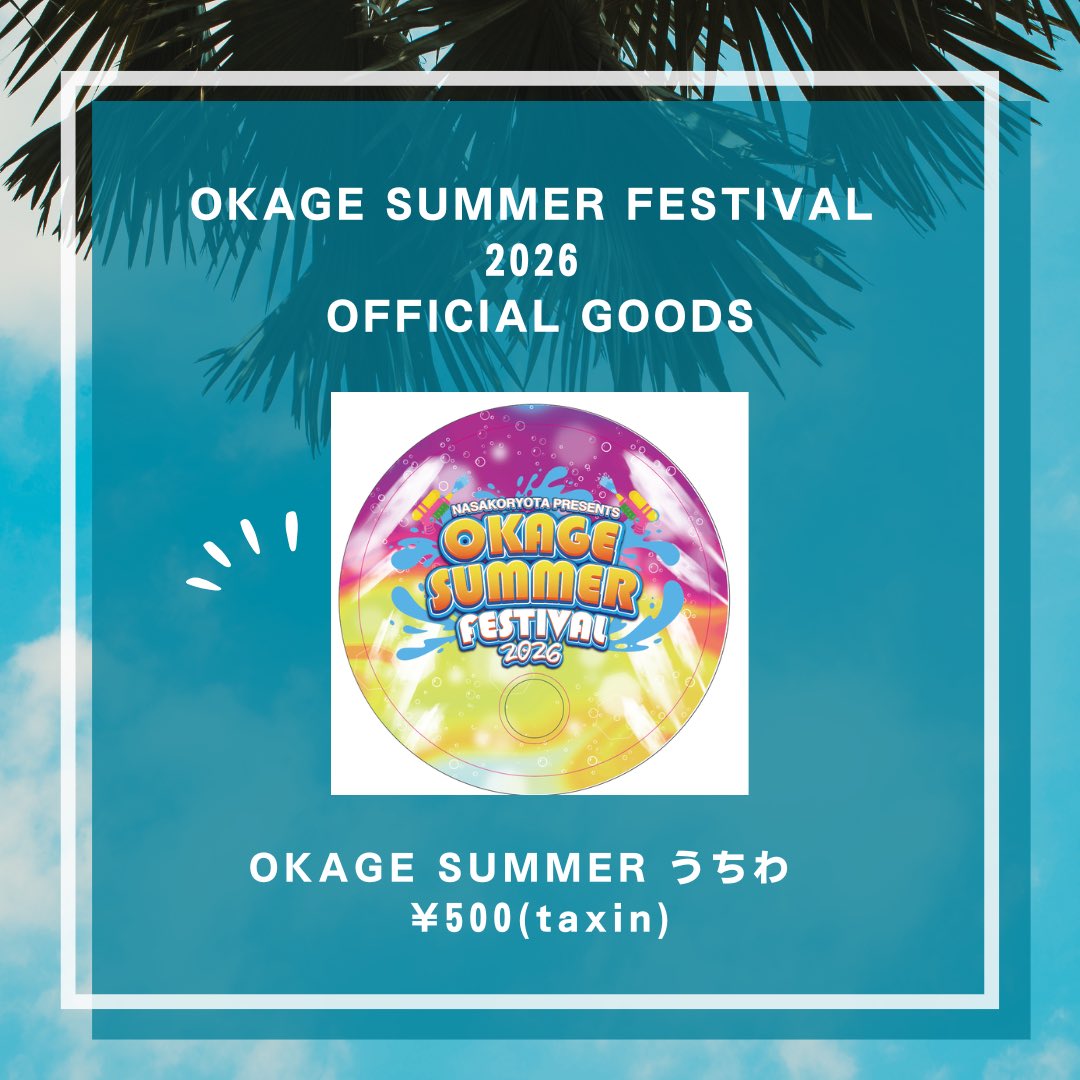 OKAGE SUMMER FESTIVAL
2026
OFFICIAL GOODS

NASAKORYOTA PRESENTS
OKAGE
SUMMER
FESTIVAL
2026

OKAGE SUMMER うちわ
¥500(taxin)